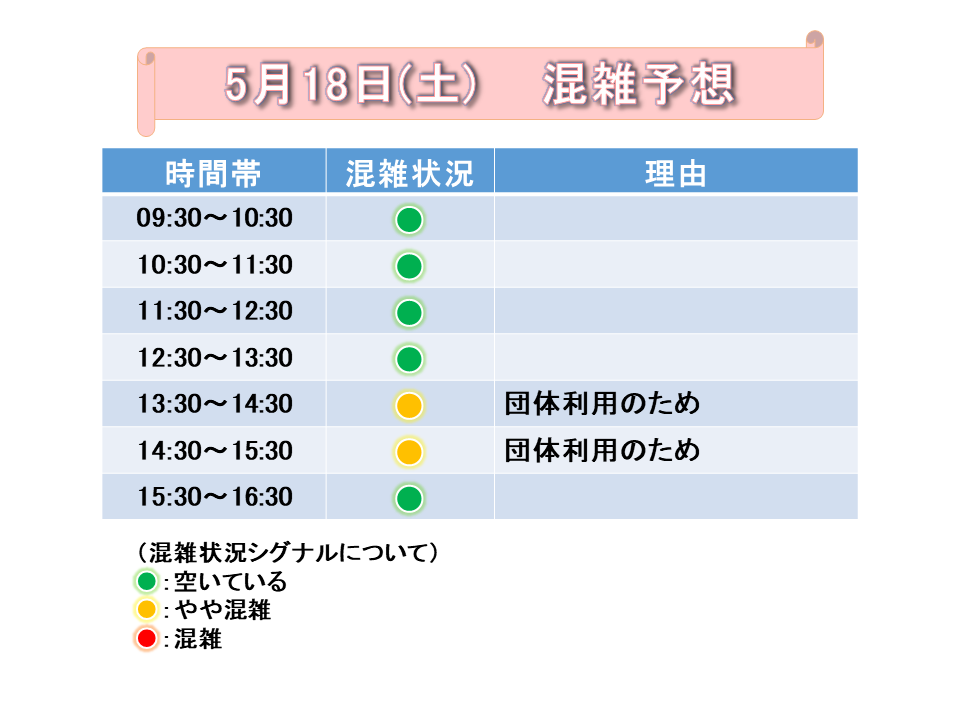 5月18日(土)　混雑予想

| 時間帯 | 混雑状況 | 理由 |
|---|---|---|
| 09:30～10:30 | | |
| 10:30～11:30 | | |
| 11:30～12:30 | | |
| 12:30～13:30 | | |
| 13:30～14:30 | | 団体利用のため |
| 14:30～15:30 | | 団体利用のため |
| 15:30～16:30 | | |

（混雑状況シグナルについて）
：空いている
：やや混雑
：混雑